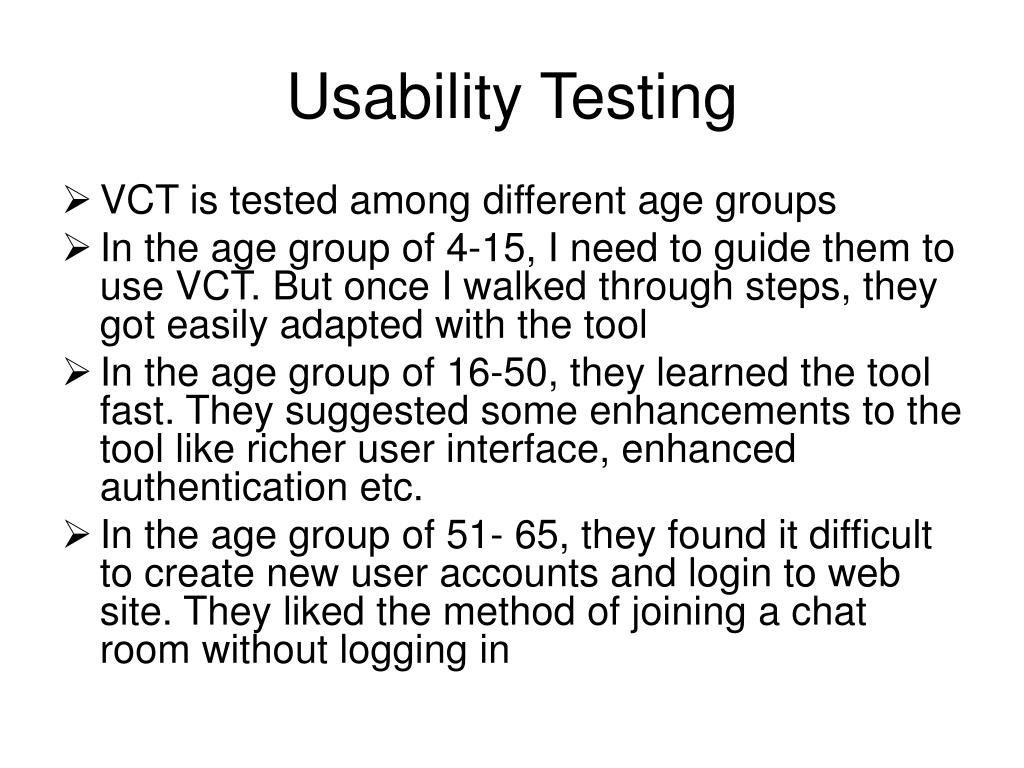 Usability Testing

➢ VCT is tested among different age groups

➢ In the age group of 4-15, I need to guide them to use VCT. But once I walked through steps, they got easily adapted with the tool

➢ In the age group of 16-50, they learned the tool fast. They suggested some enhancements to the tool like richer user interface, enhanced authentication etc.

➢ In the age group of 51- 65, they found it difficult to create new user accounts and login to web site. They liked the method of joining a chat room without logging in